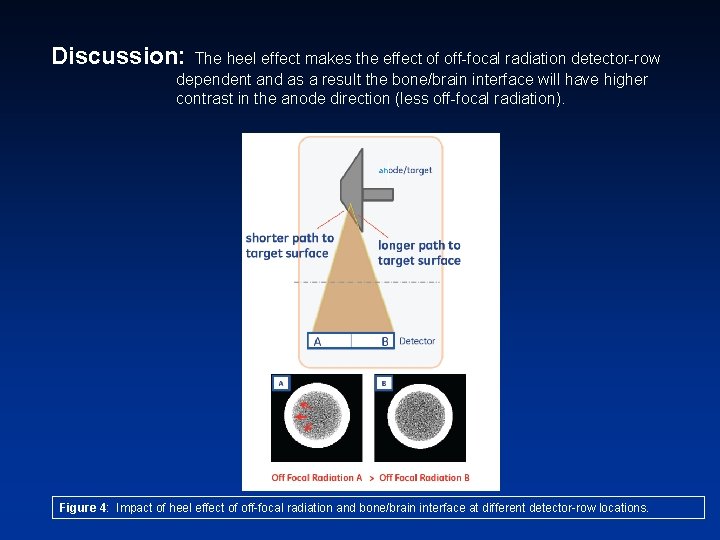 Discussion: The heel effect makes the effect of off-focal radiation detector-row dependent and as a result the bone/brain interface will have higher contrast in the anode direction (less off-focal radiation).

anode/target

shorter path to target surface

longer path to target surface

A

B

Detector

A

B

Off Focal Radiation A > Off Focal Radiation B

Figure 4: Impact of heel effect of off-focal radiation and bone/brain interface at different detector-row locations.